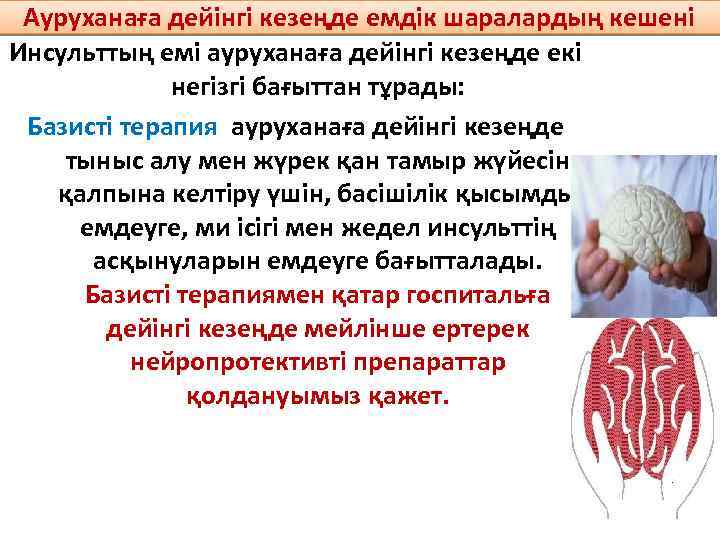 Ауруханаға дейінгі кезеңде емдік шаралардың кешені

Инсульттың емі ауруханаға дейінгі кезеңде екі негізгі бағыттан тұрады:

Базисті терапия ауруханаға дейінгі кезеңде тыныс алу мен жүрек қан тамыр жүйесін қалпына келтіру үшін, басішілік қысымдь емдеуге, ми ісігі мен жедел инсульттің асқынуларын емдеуге бағытталады.

Базисті терапиямен қатар госпитальға дейінгі кезеңде мейлінше ертерек нейропротективті препараттар қолдануымыз қажет.